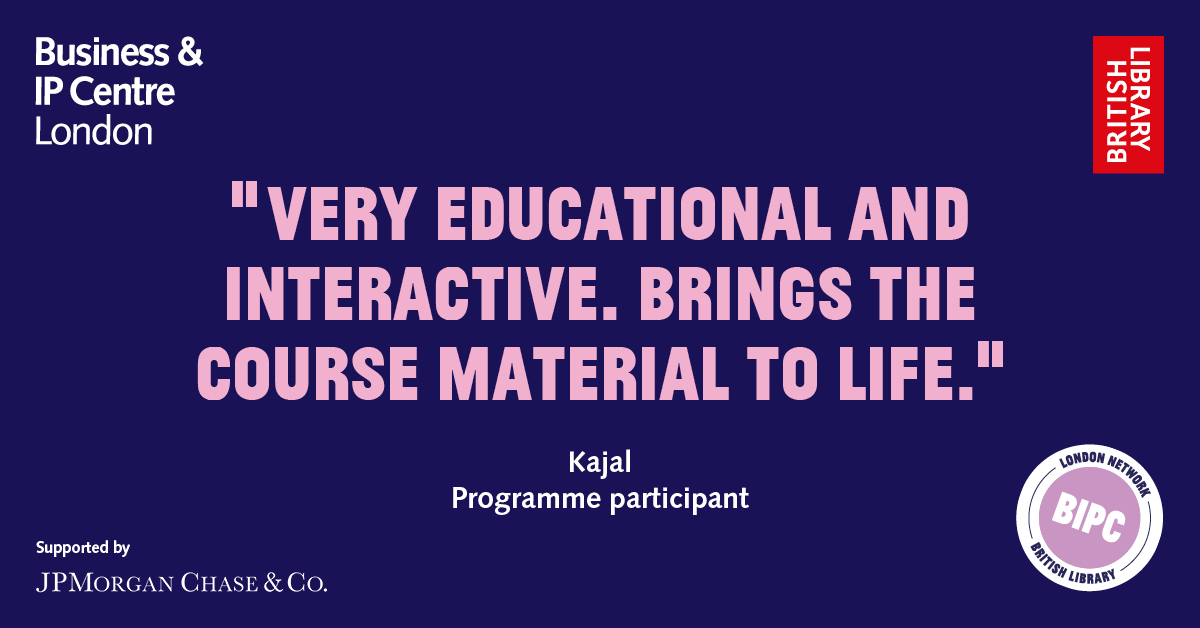 Business & IP Centre London

BRITISH LIBRARY

"VERY EDUCATIONAL AND INTERACTIVE. BRINGS THE COURSE MATERIAL TO LIFE."

Kajal
Programme participant

Supported by
JPMORGAN CHASE & CO.

LONDON NETWORK
BIPC
BRITISH LIBRARY